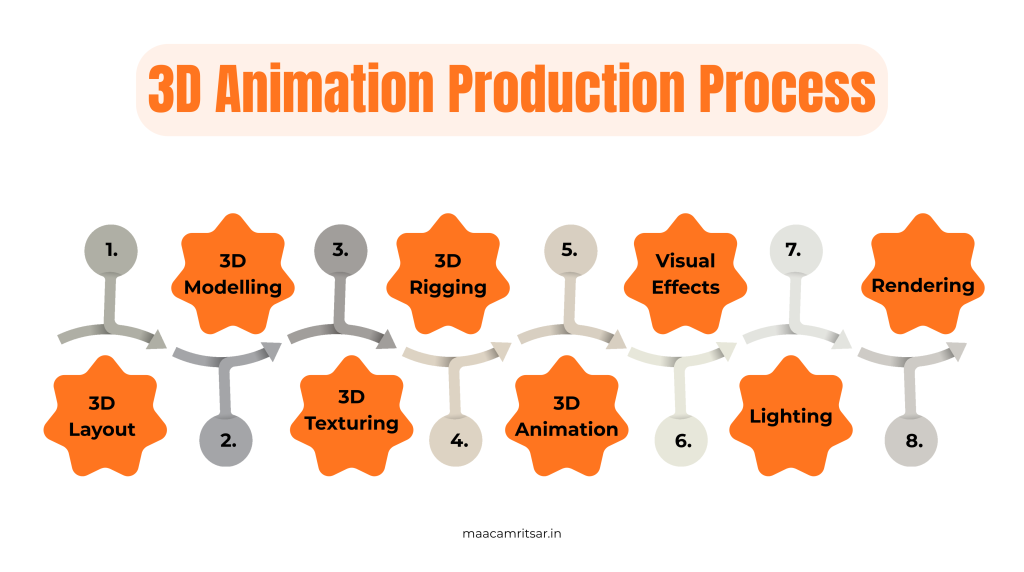 3D Animation Production Process

1.
3D Layout

2.
3D Modelling

3.
3D Texturing

4.
3D Rigging

5.
3D Animation

6.
Visual Effects

7.
Lighting

8.
Rendering

maacamritsar.in